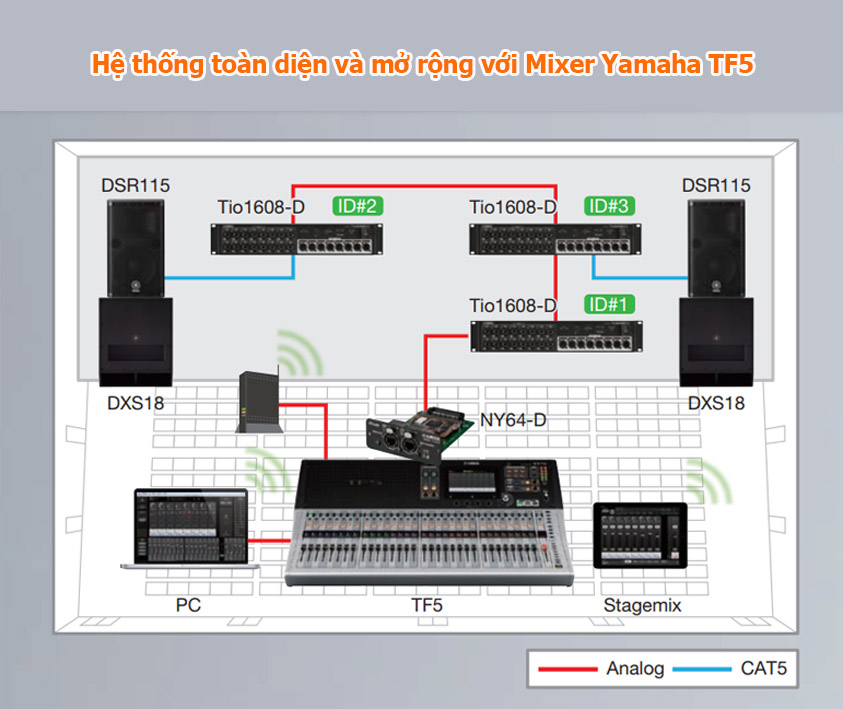 Hệ thống toàn diện và mở rộng với Mixer Yamaha TF5

DSR115

Tio1608-D ID#2

Tio1608-D ID#3

DSR115

Tio1608-D ID#1

DXS18

DXS18

NY64-D

PC

TF5

Stagemix

Analog CAT5